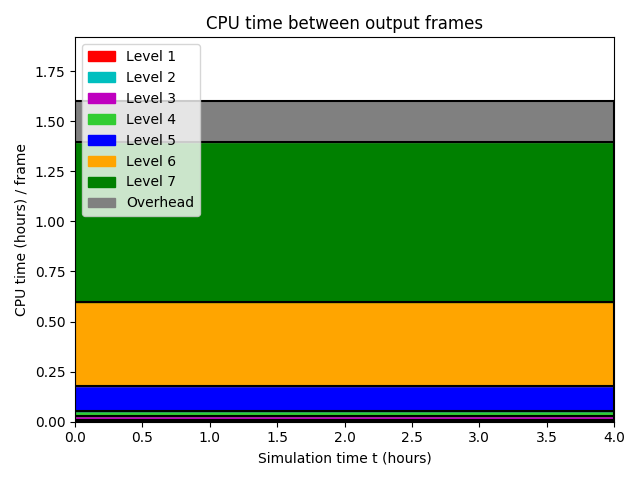 CPU time between output frames

Level 1
Level 2
Level 3
Level 4
Level 5
Level 6
Level 7
Overhead

CPU time (hours) / frame

1.75
1.50
1.25
1.00
0.75
0.50
0.25
0.00

0.0 0.5 1.0 1.5 2.0 2.5 3.0 3.5 4.0

Simulation time t (hours)